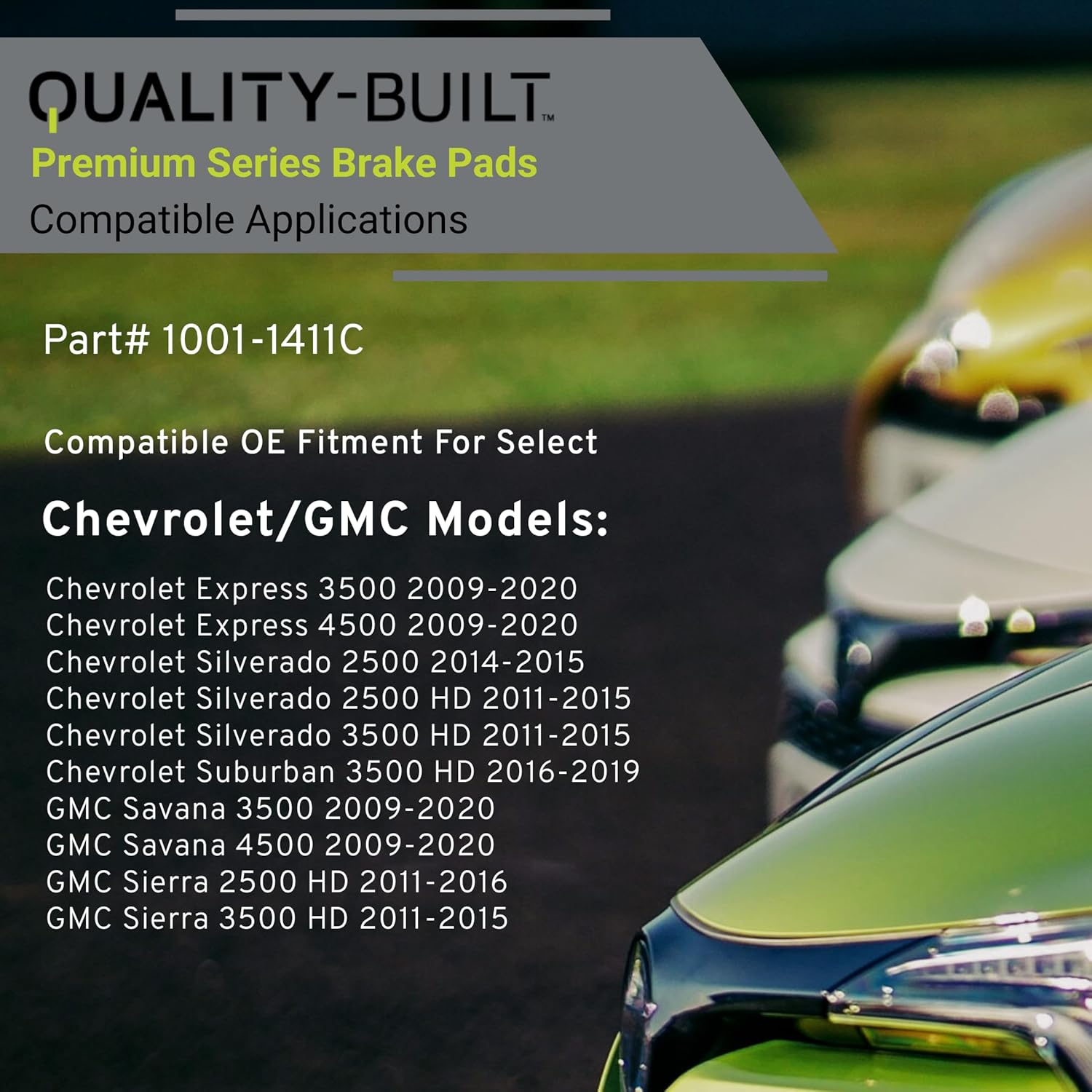 QUALITY-BUILT™
Premium Series Brake Pads
Compatible Applications

Part# 1001-1411C

Compatible OE Fitment For Select

Chevrolet/GMC Models:

Chevrolet Express 3500 2009-2020
Chevrolet Express 4500 2009-2020
Chevrolet Silverado 2500 2014-2015
Chevrolet Silverado 2500 HD 2011-2015
Chevrolet Silverado 3500 HD 2011-2015
Chevrolet Suburban 3500 HD 2016-2019
GMC Savana 3500 2009-2020
GMC Savana 4500 2009-2020
GMC Sierra 2500 HD 2011-2016
GMC Sierra 3500 HD 2011-2015